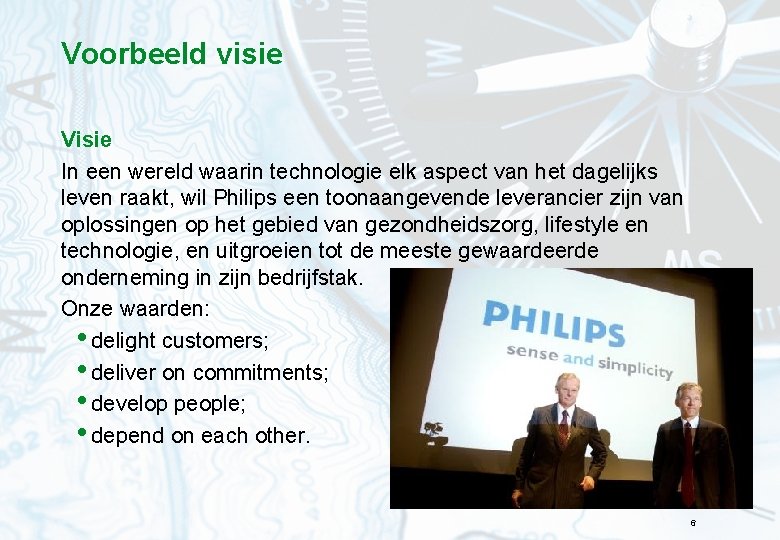 Voorbeeld visie

Visie
In een wereld waarin technologie elk aspect van het dagelijks leven raakt, wil Philips een toonaangevende leverancier zijn van oplossingen op het gebied van gezondheidszorg, lifestyle en technologie, en uitgroeien tot de meeste gewaardeerde onderneming in zijn bedrijfstak.
Onze waarden:
• delight customers;
• deliver on commitments;
• develop people;
• depend on each other.

PHILIPS
sense and simplicity

6